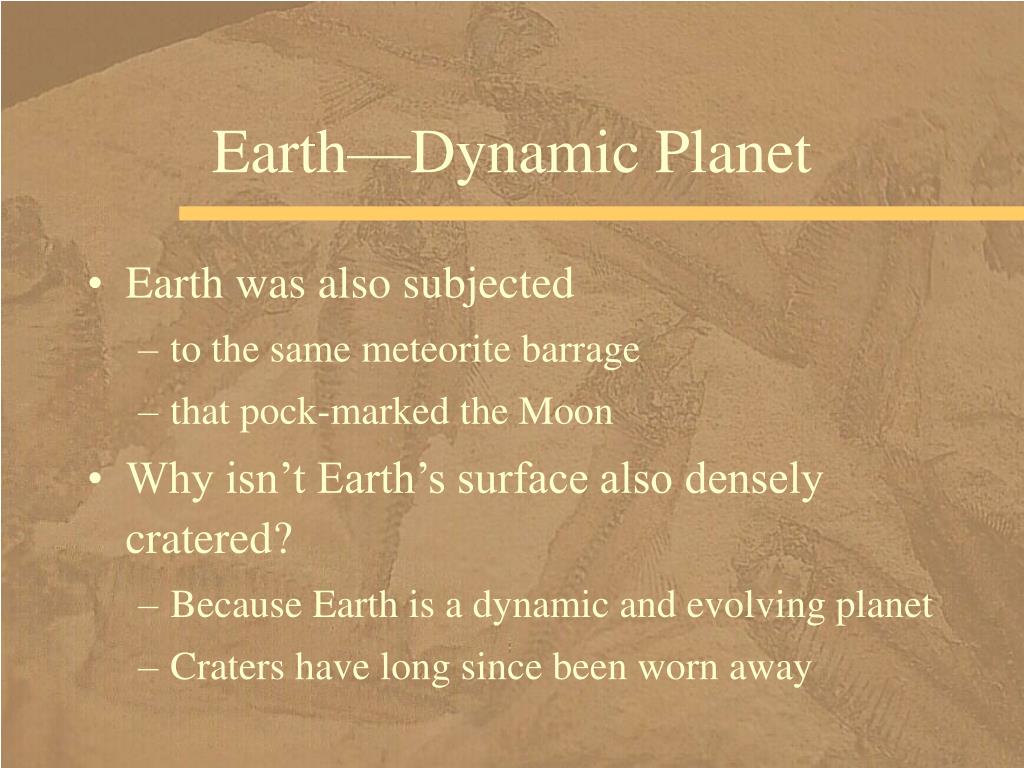 Earth—Dynamic Planet

• Earth was also subjected
– to the same meteorite barrage
– that pock-marked the Moon

• Why isn’t Earth’s surface also densely cratered?
– Because Earth is a dynamic and evolving planet
– Craters have long since been worn away